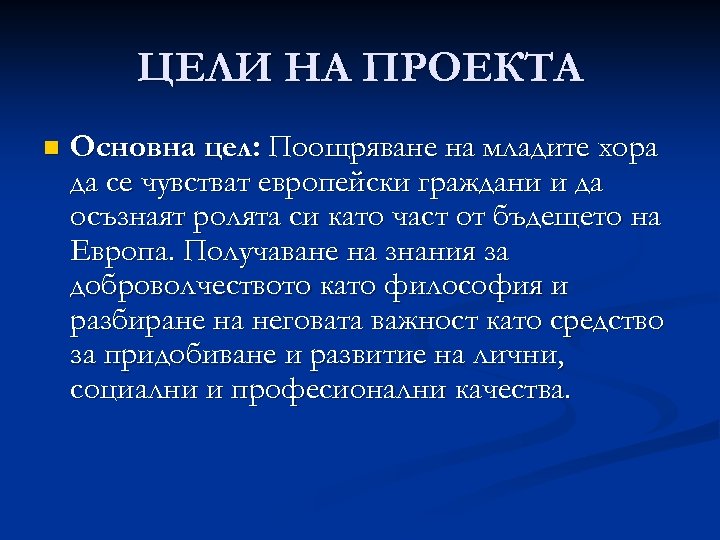 ЦЕЛИ НА ПРОЕКТА

Основна цел: Поощряване на младите хора да се чувстват европейски граждани и да осъзнаят ролята си като част от бъдещето на Европа. Получаване на знания за доброволчеството като философия и разбиране на неговата важност като средство за придобиване и развитие на лични, социални и професионални качества.